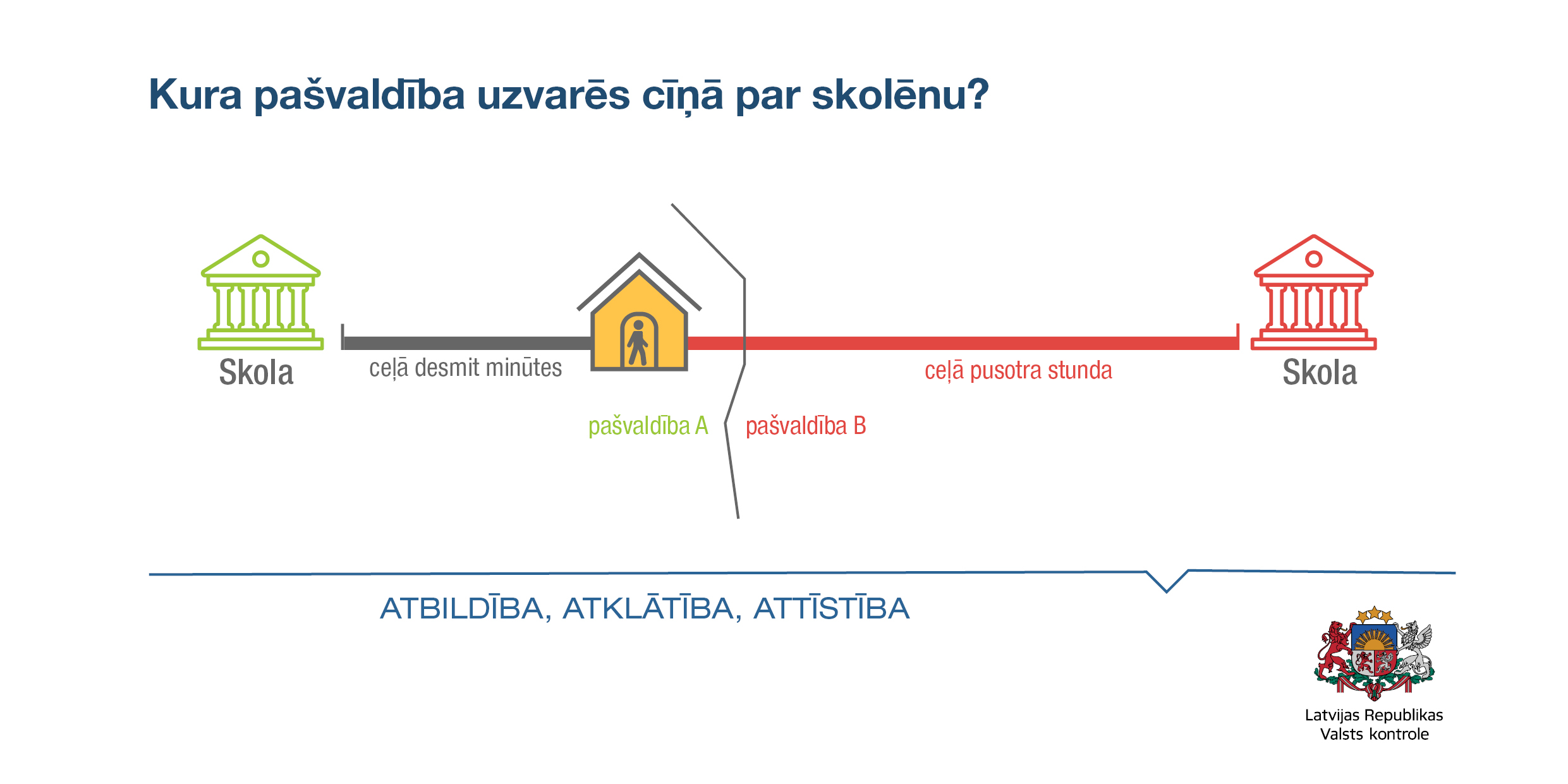 Kura pašvaldība uzvarēs cīņā par skolēnu?

Skola

ceļā desmit minūtes

ceļā pusotra stunda

Skola

pašvaldība A

pašvaldība B

ATBILDĪBA, ATKLĀTĪBA, ATTĪSTĪBA

Latvijas Republikas
Valsts kontrole